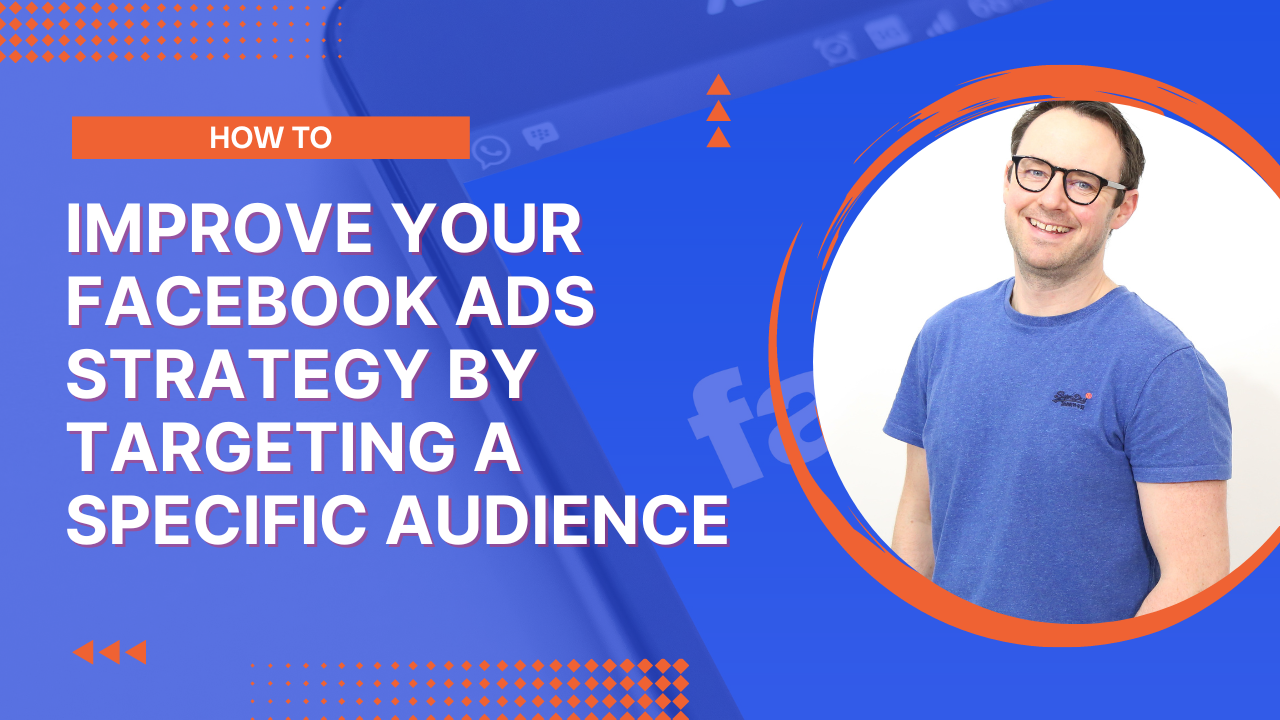 HOW TO

IMPROVE YOUR FACEBOOK ADS STRATEGY BY TARGETING A SPECIFIC AUDIENCE